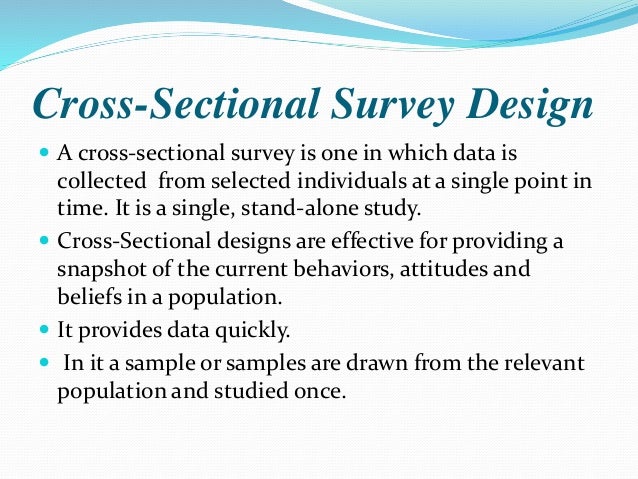 Cross-Sectional Survey Design

- A cross-sectional survey is one in which data is collected from selected individuals at a single point in time. It is a single, stand-alone study.
- Cross-Sectional designs are effective for providing a snapshot of the current behaviors, attitudes and beliefs in a population.
- It provides data quickly.
- In it a sample or samples are drawn from the relevant population and studied once.